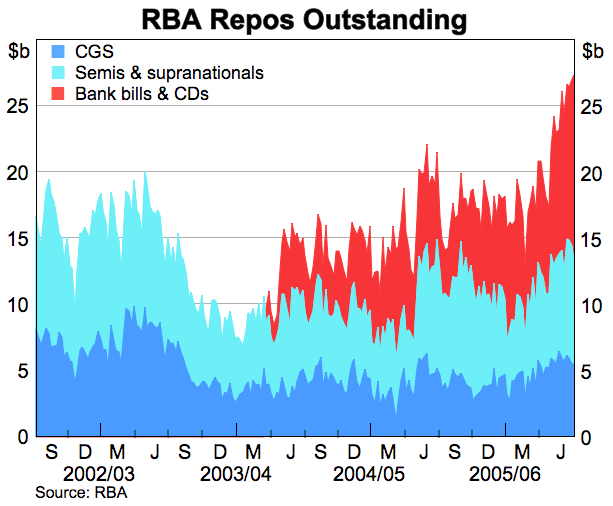 RBA Repos Outstanding

$b

$b

CGS

Semis & supranationals

Bank bills & CDs

25

20

15

10

5

0

25

20

15

10

5

0

S D M J S D M J S D M J S D M J

2002/03

2003/04

2004/05

2005/06

Source: RBA